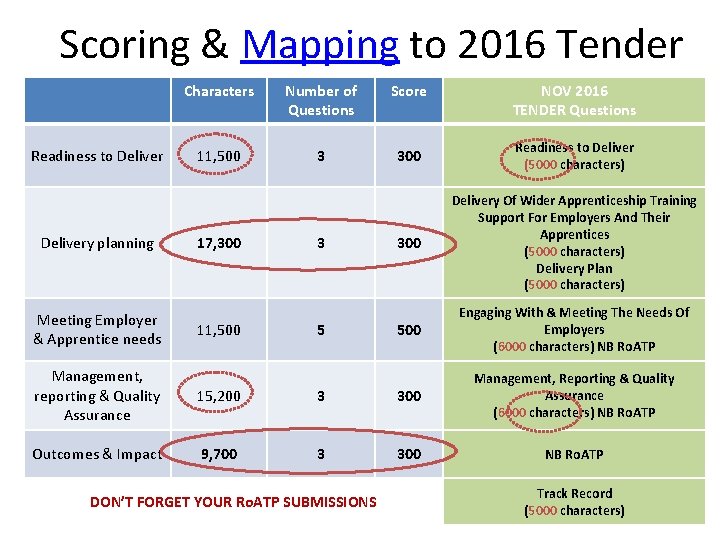 Scoring & Mapping to 2016 Tender

| | Characters | Number of Questions | Score | NOV 2016 TENDER Questions |
|---|---|---|---|---|
| Readiness to Deliver | 11,500 | 3 | 300 | Readiness to Deliver (5000 characters) |
| Delivery planning | 17,300 | 3 | 300 | Delivery Of Wider Apprenticeship Training Support For Employers And Their Apprentices (5000 characters) Delivery Plan (5000 characters) |
| Meeting Employer & Apprentice needs | 11,500 | 5 | 500 | Engaging With & Meeting The Needs Of Employers (6000 characters) NB RoATP |
| Management, reporting & Quality Assurance | 15,200 | 3 | 300 | Management, Reporting & Quality Assurance (6000 characters) NB RoATP |
| Outcomes & Impact | 9,700 | 3 | 300 | NB RoATP |
| DON'T FORGET YOUR RoATP SUBMISSIONS | | | | Track Record (5000 characters) |